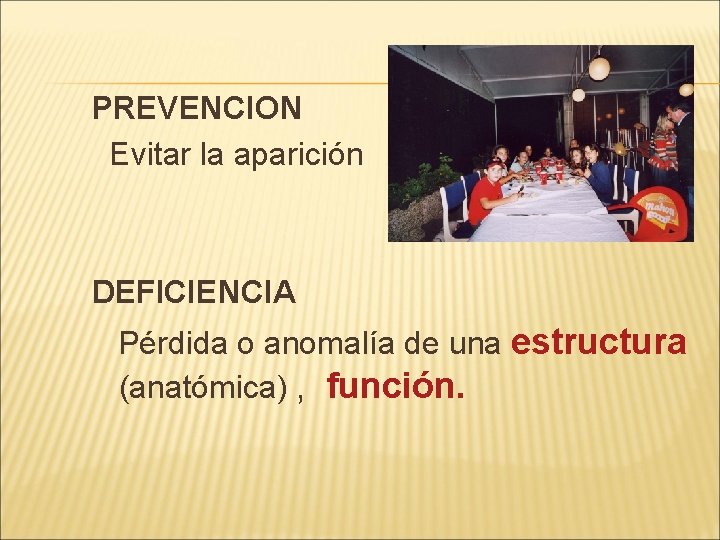 PREVENCION
Evitar la aparición

DEFICIENCIA
Pérdida o anomalía de una estructura (anatómica) , función.